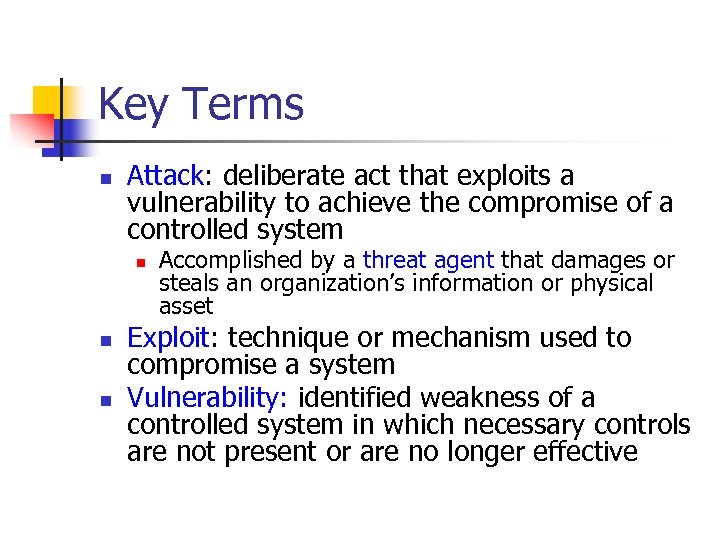 Key Terms

Attack: deliberate act that exploits a vulnerability to achieve the compromise of a controlled system

Accomplished by a threat agent that damages or steals an organization's information or physical asset

Exploit: technique or mechanism used to compromise a system

Vulnerability: identified weakness of a controlled system in which necessary controls are not present or are no longer effective